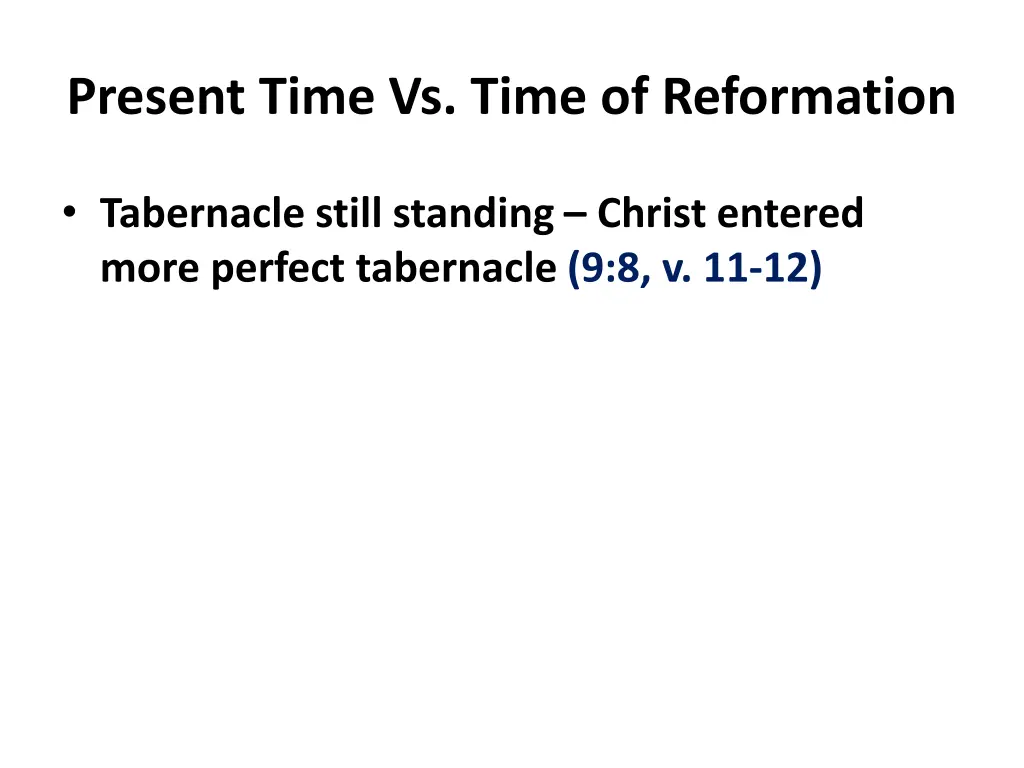 Present Time Vs. Time of Reformation

• Tabernacle still standing – Christ entered more perfect tabernacle (9:8, v. 11-12)